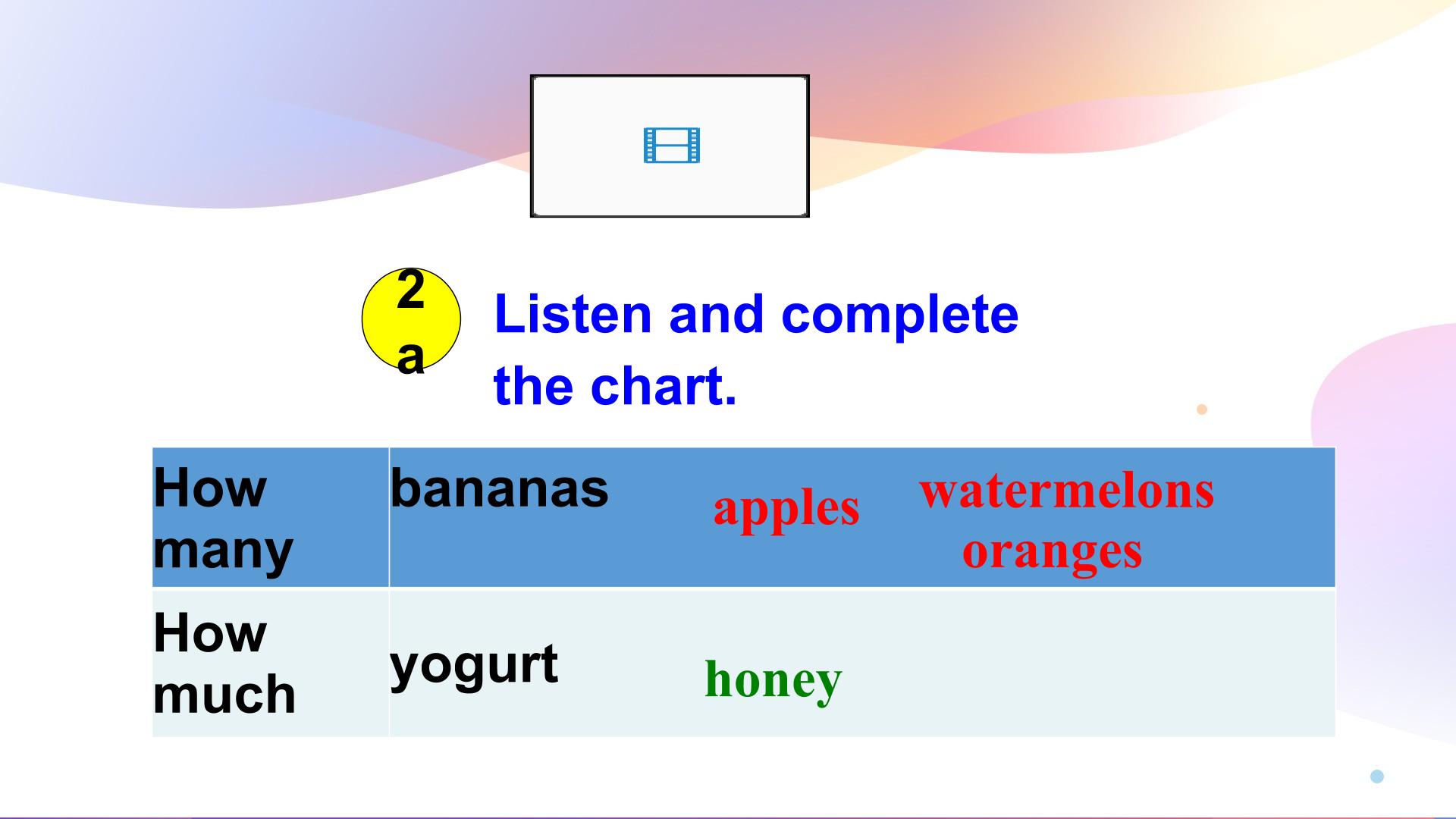 2a

Listen and complete the chart.

| How many | bananas apples watermelons oranges |
|---|---|
| How much | yogurt honey |